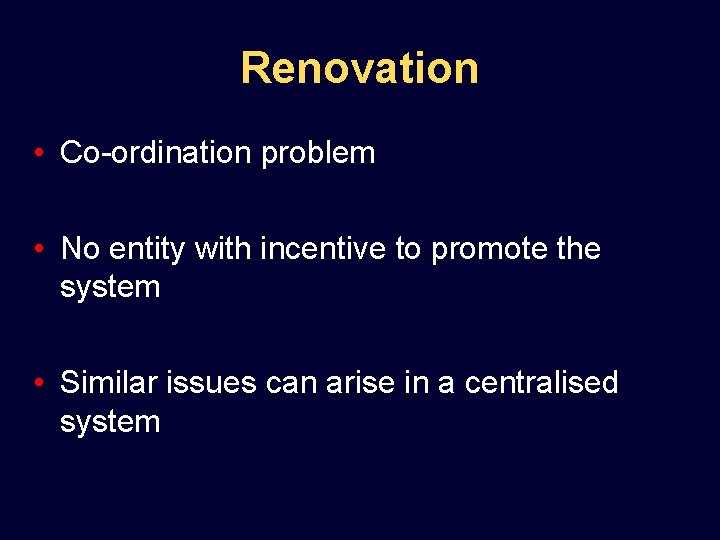 Renovation

• Co-ordination problem

• No entity with incentive to promote the system

• Similar issues can arise in a centralised system